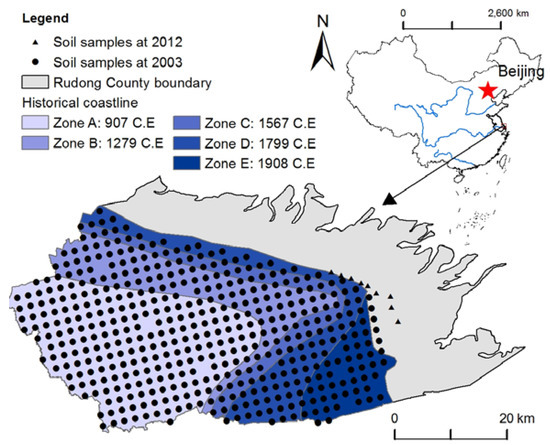 Legend
Soil samples at 2012
Soil samples at 2003
Rudong County boundary
Historical coastline
Zone A: 907 C.E
Zone B: 1279 C.E
Zone C: 1567 C.E
Zone D: 1799 C.E
Zone E: 1908 C.E

N

0
2,600 km

Beijing

0
20 km